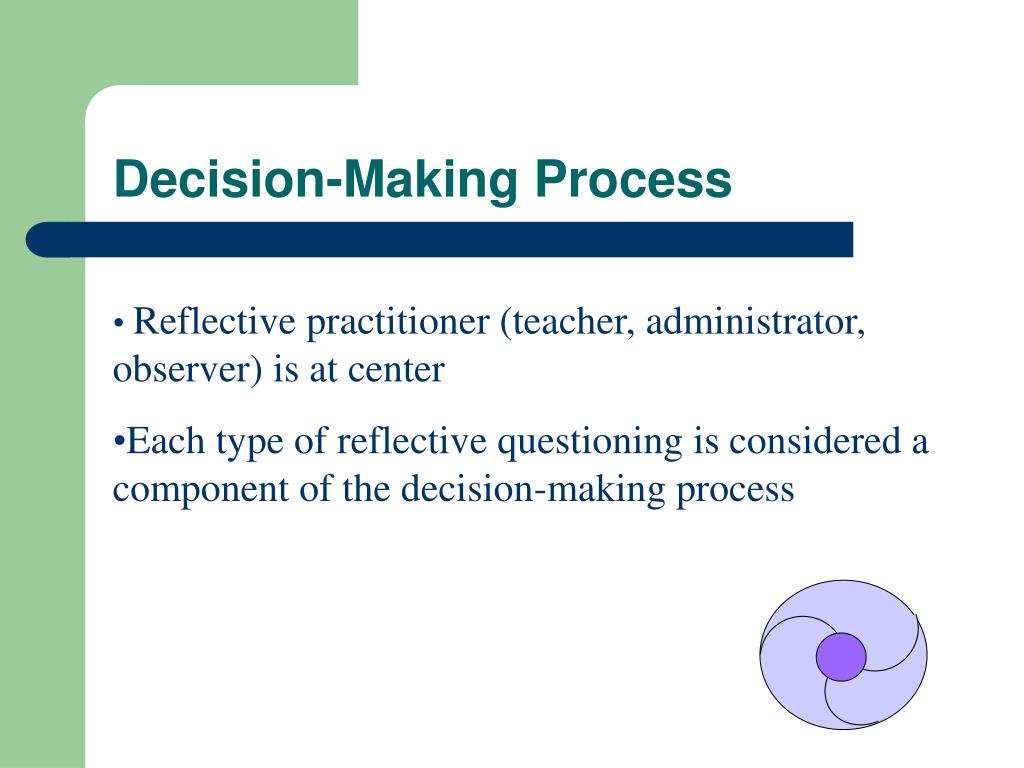 Decision-Making Process

• Reflective practitioner (teacher, administrator, observer) is at center

•Each type of reflective questioning is considered a component of the decision-making process